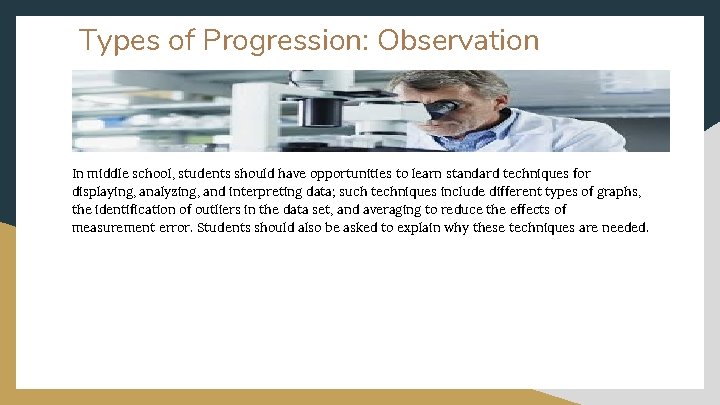 Types of Progression: Observation

In middle school, students should have opportunities to learn standard techniques for displaying, analyzing, and interpreting data; such techniques include different types of graphs, the identification of outliers in the data set, and averaging to reduce the effects of measurement error. Students should also be asked to explain why these techniques are needed.